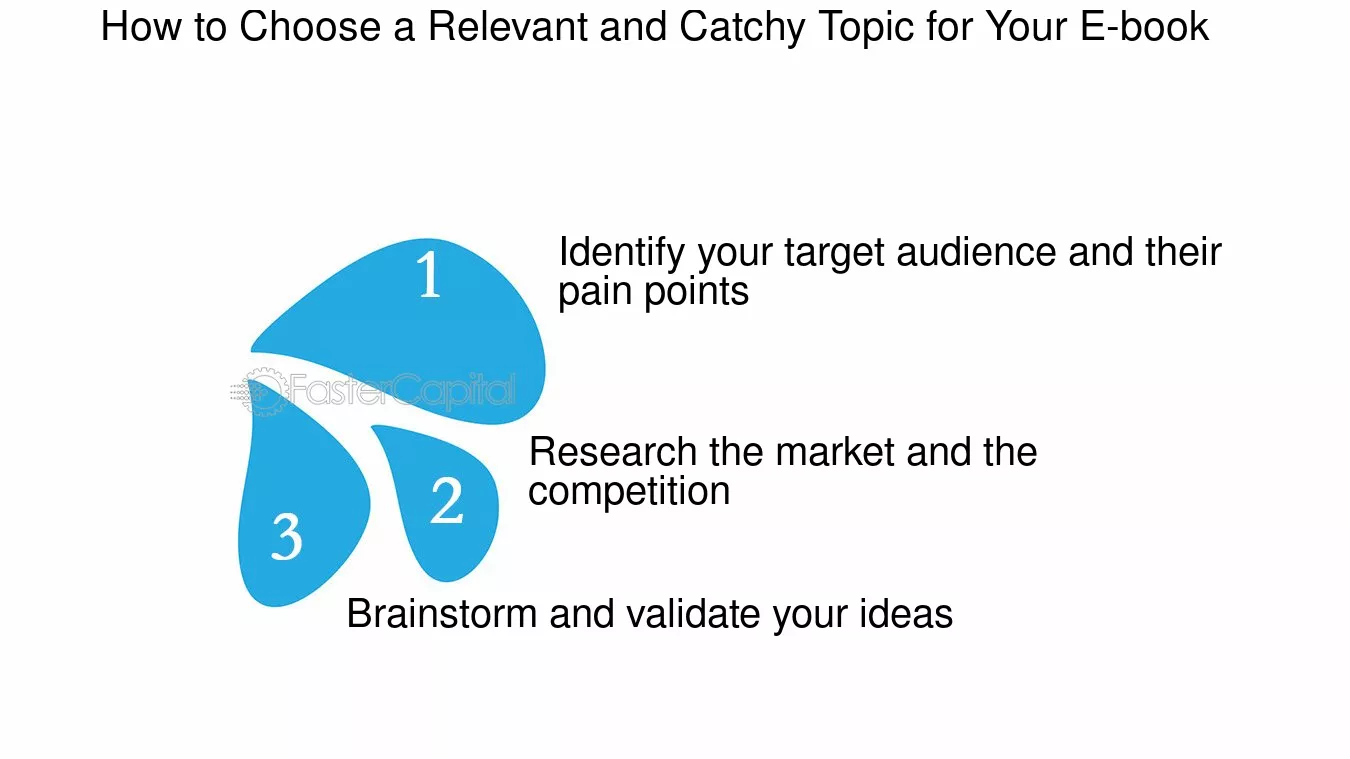 How to Choose a Relevant and Catchy Topic for Your E-book

1

Identify your target audience and their pain points

FasterCapital

2

Research the market and the competition

3

Brainstorm and validate your ideas